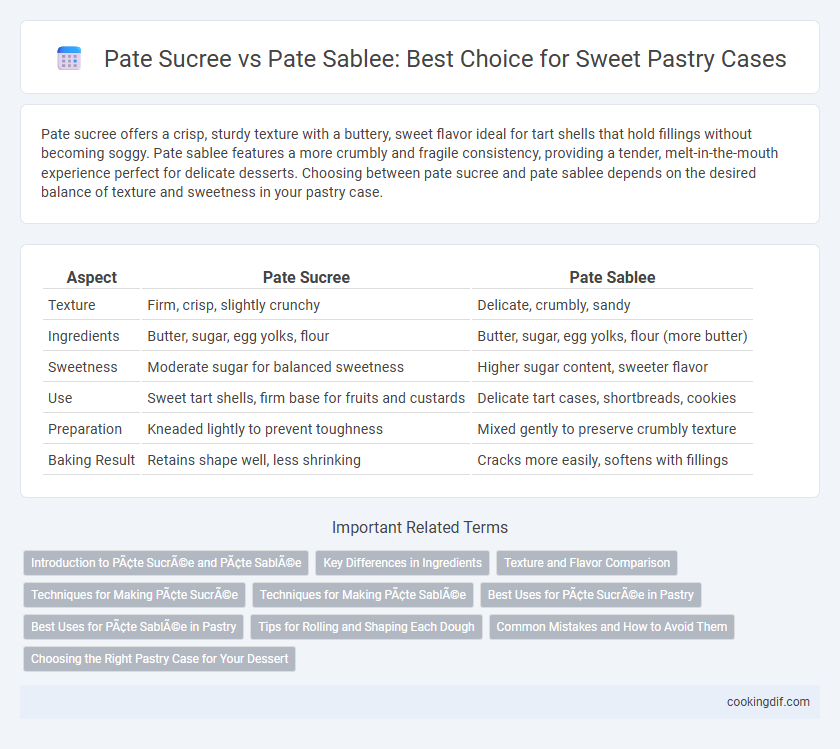 Pate Sucree vs Pate Sablee: Best Choice for Sweet Pastry Cases

Pate sucree offers a crisp, sturdy texture with a buttery, sweet flavor ideal for tart shells that hold fillings without becoming soggy. Pate sablee features a more crumbly and fragile consistency, providing a tender, melt-in-the-mouth experience perfect for delicate desserts. Choosing between pate sucree and pate sablee depends on the desired balance of texture and sweetness in your pastry case.

| Aspect | Pate Sucree | Pate Sablee |
|---|---|---|
| Texture | Firm, crisp, slightly crunchy | Delicate, crumbly, sandy |
| Ingredients | Butter, sugar, egg yolks, flour | Butter, sugar, egg yolks, flour (more butter) |
| Sweetness | Moderate sugar for balanced sweetness | Higher sugar content, sweeter flavor |
| Use | Sweet tart shells, firm base for fruits and custards | Delicate tart cases, shortbreads, cookies |
| Preparation | Kneaded lightly to prevent toughness | Mixed gently to preserve crumbly texture |
| Baking Result | Retains shape well, less shrinking | Cracks more easily, softens with fillings |

Important Related Terms

Introduction to PÃ¢te SucrÃ©e and PÃ¢te SablÃ©e
Key Differences in Ingredients
Texture and Flavor Comparison
Techniques for Making PÃ¢te SucrÃ©e
Techniques for Making PÃ¢te SablÃ©e
Best Uses for PÃ¢te SucrÃ©e in Pastry
Best Uses for PÃ¢te SablÃ©e in Pastry
Tips for Rolling and Shaping Each Dough
Common Mistakes and How to Avoid Them
Choosing the Right Pastry Case for Your Dessert

cookingdif.com